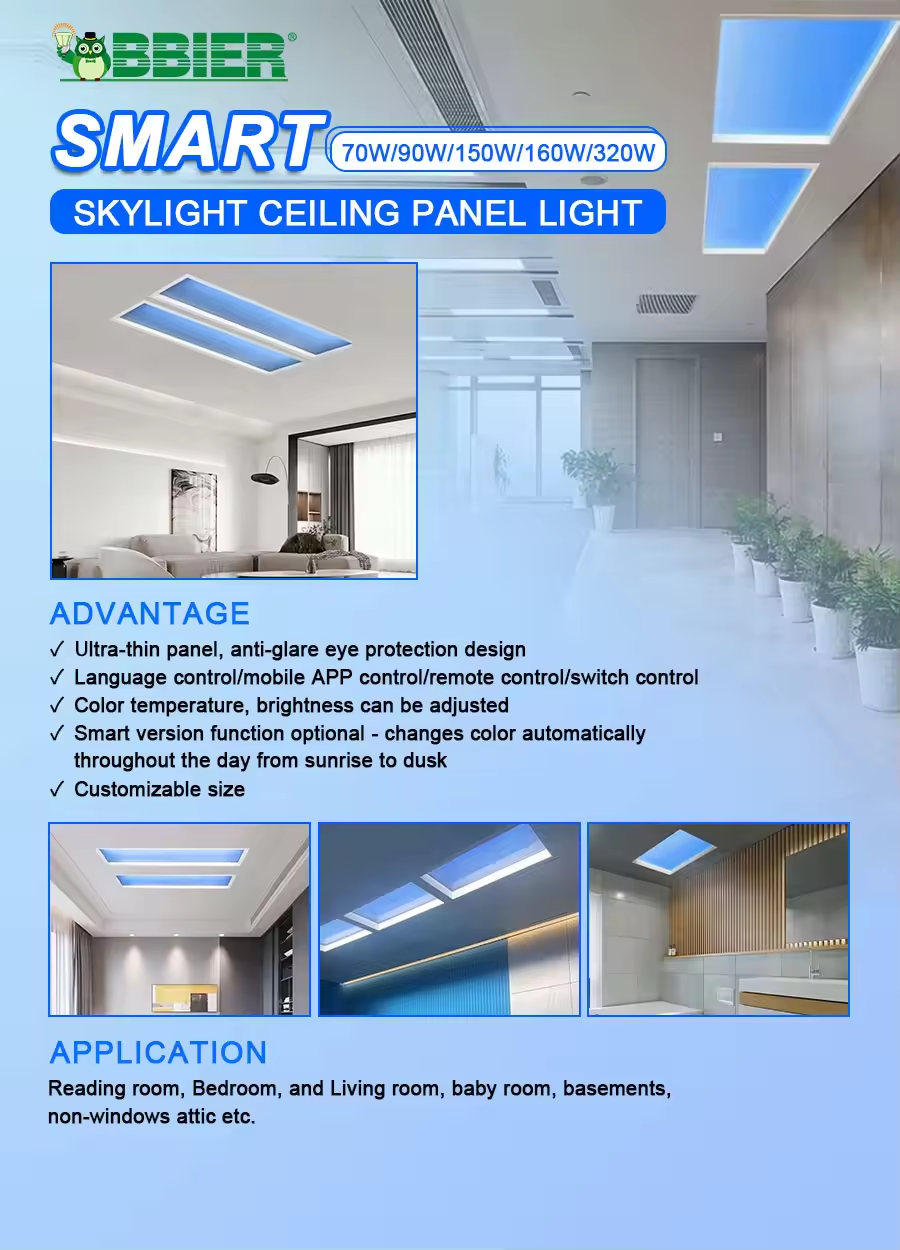 BBIER®

SMART 70W/90W/150W/160W/320W

SKYLIGHT CEILING PANEL LIGHT

ADVANTAGE

✓ Ultra-thin panel, anti-glare eye protection design
✓ Language control/mobile APP control/remote control/switch control
✓ Color temperature, brightness can be adjusted
✓ Smart version function optional - changes color automatically throughout the day from sunrise to dusk
✓ Customizable size

APPLICATION

Reading room, Bedroom, and Living room, baby room, basements, non-windows attic etc.